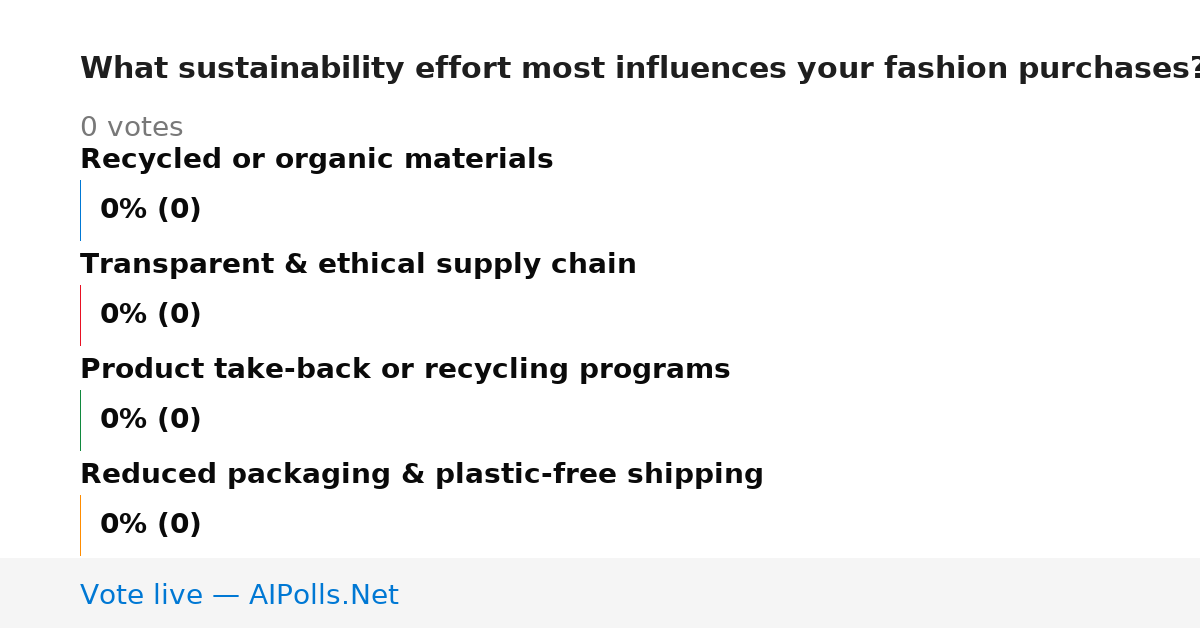 What sustainability effort most influences your fashion purchases?

0 votes

Recycled or organic materials

0% (0)

Transparent & ethical supply chain

0% (0)

Product take-back or recycling programs

0% (0)

Reduced packaging & plastic-free shipping

0% (0)

Vote live — AIPolls.Net